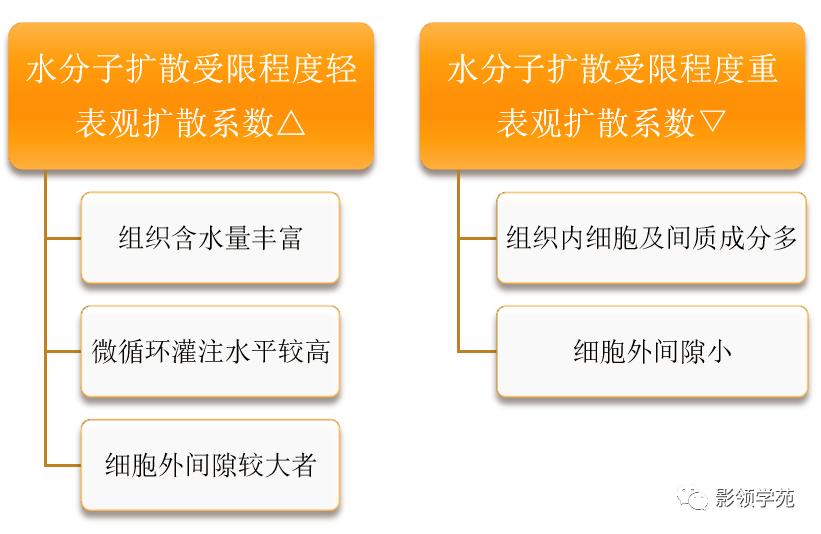 水分子扩散受限程度轻
表观扩散系数△

组织含水量丰富

微循环灌注水平较高

细胞外间隙较大者

水分子扩散受限程度重
表观扩散系数▽

组织内细胞及间质成分多

细胞外间隙小

影领学苑